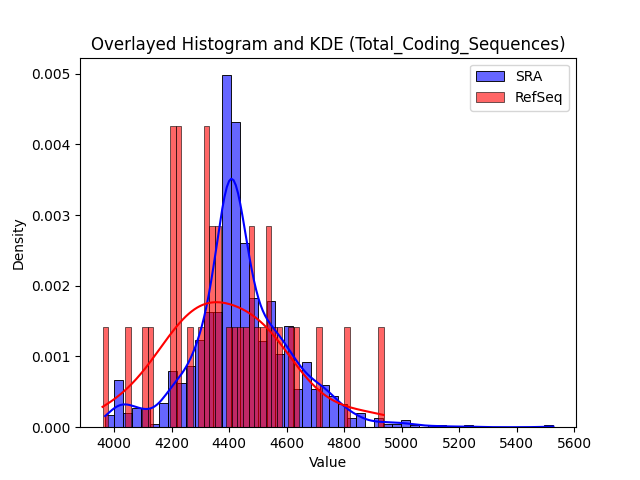 Overlayed Histogram and KDE (Total_Coding_Sequences)

SRA
RefSeq

Density

0.005
0.004
0.003
0.002
0.001
0.000

4000
4200
4400
4600
4800
5000
5200
5400
5600

Value